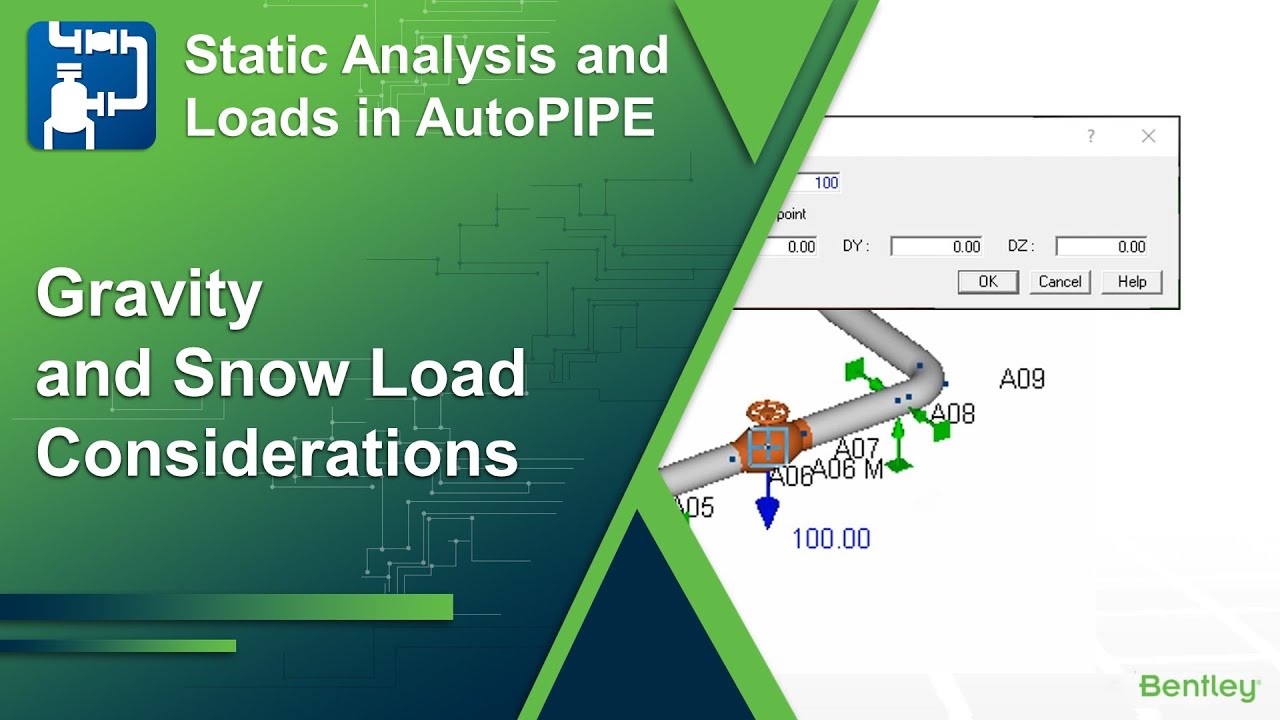 Static Analysis and Loads in AutoPIPE

Gravity and Snow Load Considerations

?

100

point

0.00 DY : 0.00 DZ : 0.00

OK Cancel Help

A09

A08

A07

A06 M

A06

A05

100.00

Bentley